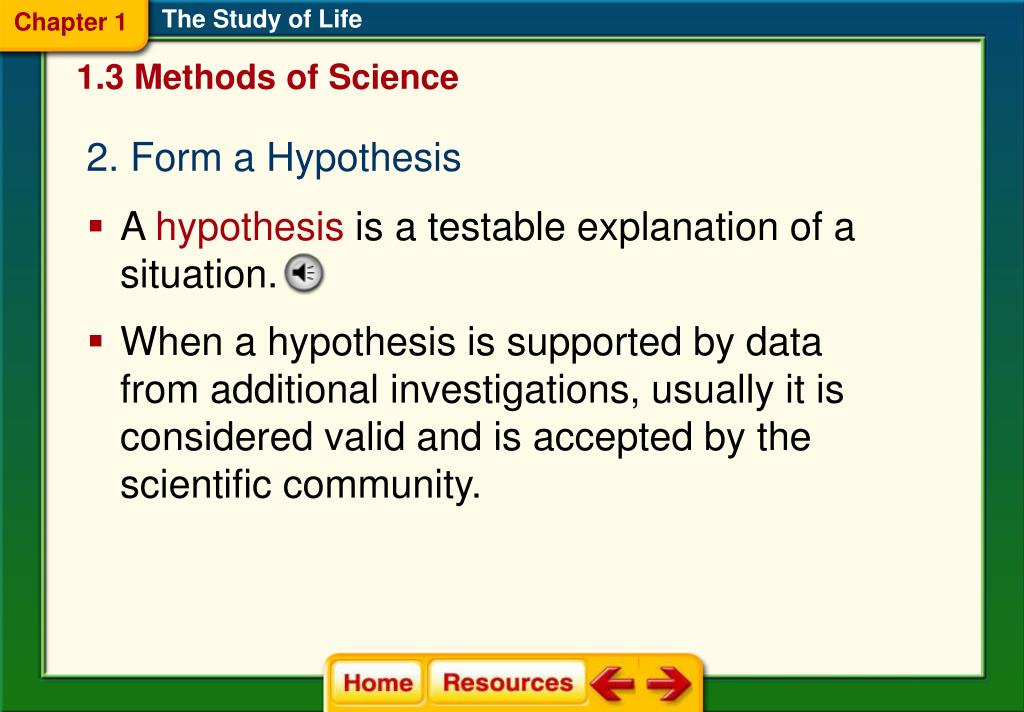 Chapter 1

The Study of Life

1.3 Methods of Science

2. Form a Hypothesis

▪ A hypothesis is a testable explanation of a situation.

▪ When a hypothesis is supported by data from additional investigations, usually it is considered valid and is accepted by the scientific community.

Home Resources